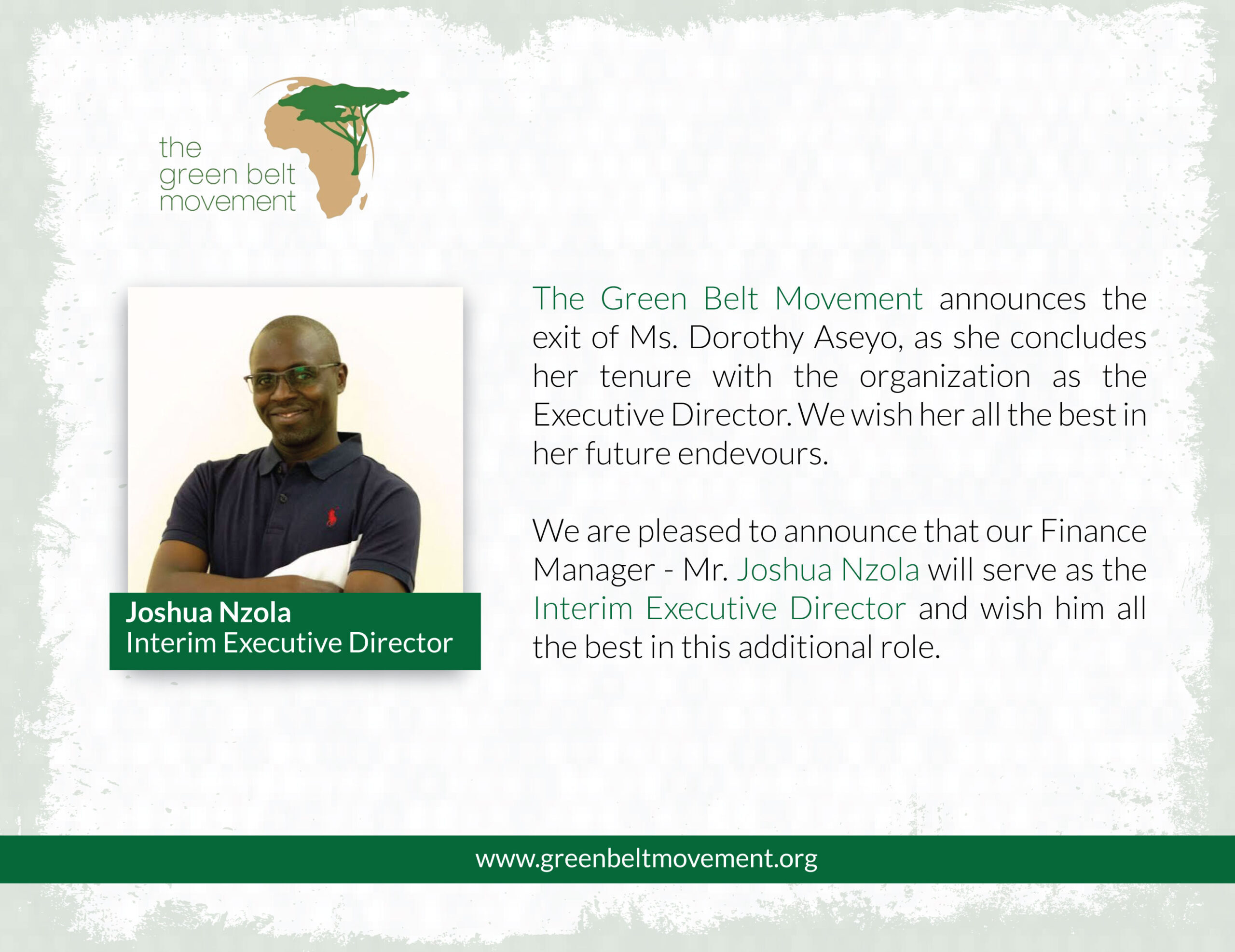 the green belt movement

Joshua Nzola
Interim Executive Director

The Green Belt Movement announces the exit of Ms. Dorothy Aseyo, as she concludes her tenure with the organization as the Executive Director. We wish her all the best in her future endevours.

We are pleased to announce that our Finance Manager - Mr. Joshua Nzola will serve as the Interim Executive Director and wish him all the best in this additional role.

www.greenbeltmovement.org